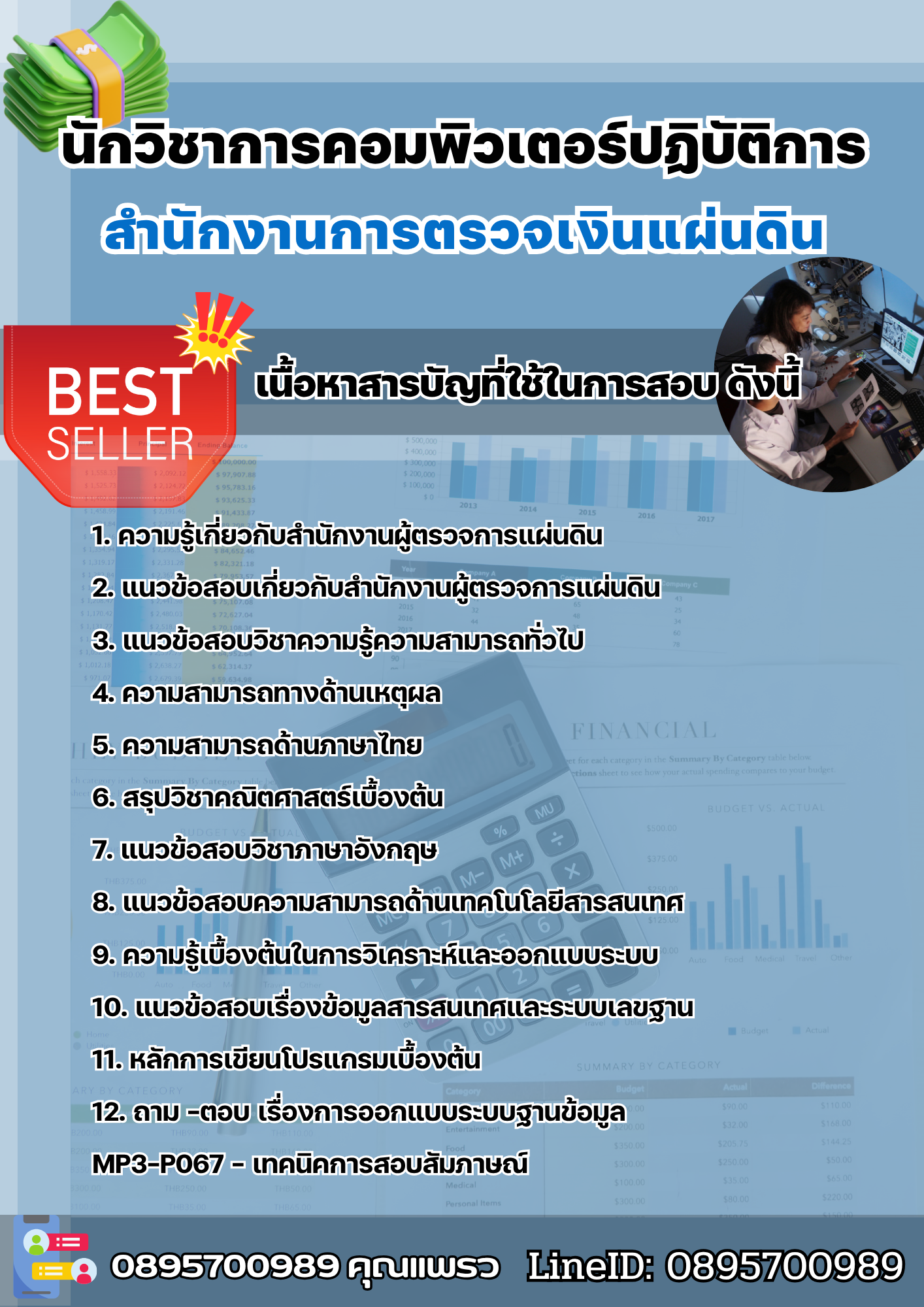 นักวิชาการคอมพิวเตอร์ปฏิบัติการ
สำนักงานการตรวจเงินแผ่นดิน

BEST SELLER

เนื้อหาสารบัญที่ใช้ในการสอบ ดังนี้

1. ความรู้เกี่ยวกับสำนักงานผู้ตรวจการแผ่นดิน
2. แนวข้อสอบเกี่ยวกับสำนักงานผู้ตรวจการแผ่นดิน
3. แนวข้อสอบวิชาความรู้ความสามารถทั่วไป
4. ความสามารถทางด้านเหตุผล
5. ความสามารถด้านภาษาไทย
6. สรุปวิชาคณิตศาสตร์เบื้องต้น
7. แนวข้อสอบวิชาภาษาอังกฤษ
8. แนวข้อสอบความสามารถด้านเทคโนโลยีสารสนเทศ
9. ความรู้เบื้องต้นในการวิเคราะห์และออกแบบระบบ
10. แนวข้อสอบเรื่องข้อมูลสารสนเทศและระบบเลขฐาน
11. หลักการเขียนโปรแกรมเบื้องต้น
12. ถาม -ตอบ เรื่องการออกแบบระบบฐานข้อมูล
MP3-P067 - เทคนิคการสอบสัมภาษณ์

0895700989 คุณแพรว LineID: 0895700989